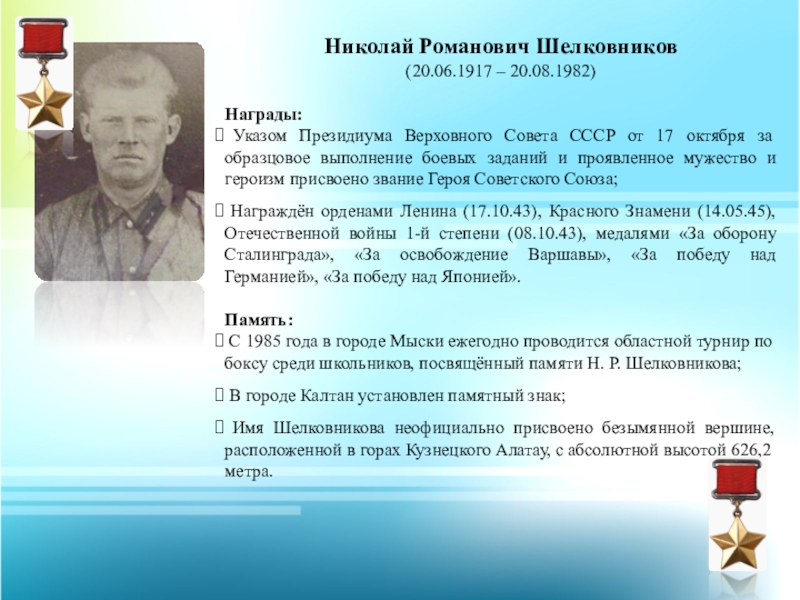 Николай Романович Шелковников
(20.06.1917 – 20.08.1982)

Награды:

Указом Президиума Верховного Совета СССР от 17 октября за образцовое выполнение боевых заданий и проявленное мужество и героизм присвоено звание Героя Советского Союза;

Награждён орденами Ленина (17.10.43), Красного Знамени (14.05.45), Отечественной войны 1-й степени (08.10.43), медалями «За оборону Сталинграда», «За освобождение Варшавы», «За победу над Германией», «За победу над Японией».

Память:

С 1985 года в городе Мыски ежегодно проводится областной турнир по боксу среди школьников, посвящённый памяти Н. Р. Шелковникова;

В городе Калтан установлен памятный знак;

Имя Шелковникова неофициально присвоено безымянной вершине, расположенной в горах Кузнецкого Алатау, с абсолютной высотой 626,2 метра.